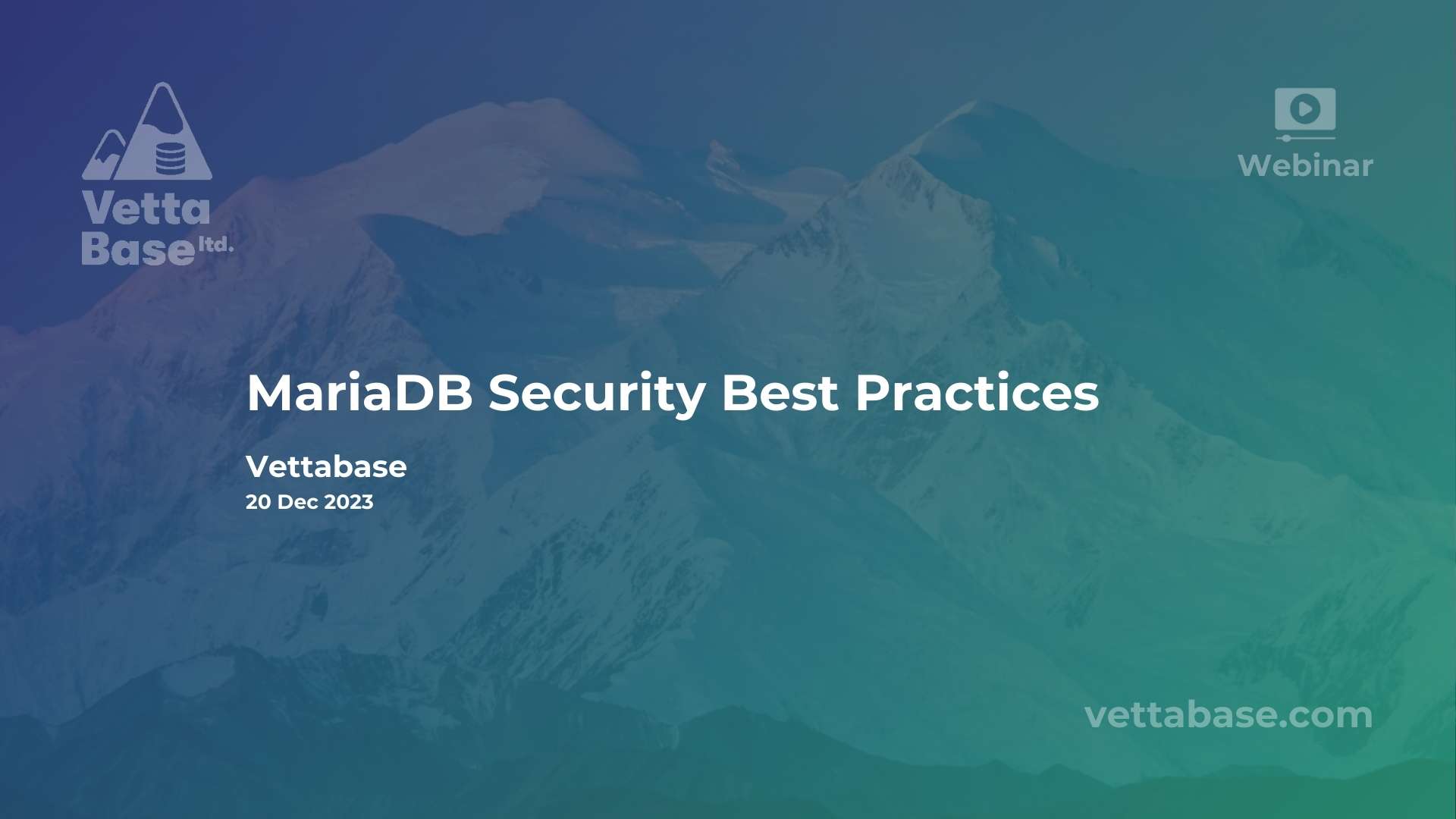 Vetta Base ltd.

Webinar

MariaDB Security Best Practices

Vettabase
20 Dec 2023

vettabase.com